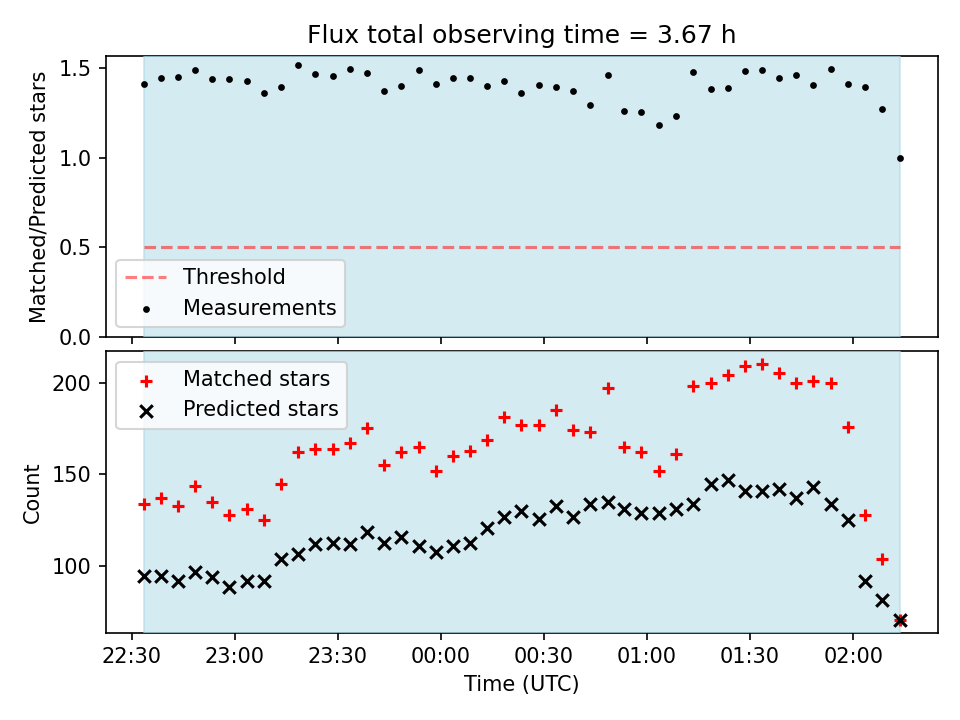 Flux total observing time = 3.67 h

Matched/Predicted stars

1.5
1.0
0.5
0.0

Threshold
Measurements

Matched stars
Predicted stars

Count

200
150
100

22:30
23:00
23:30
00:00
00:30
01:00
01:30
02:00

Time (UTC)